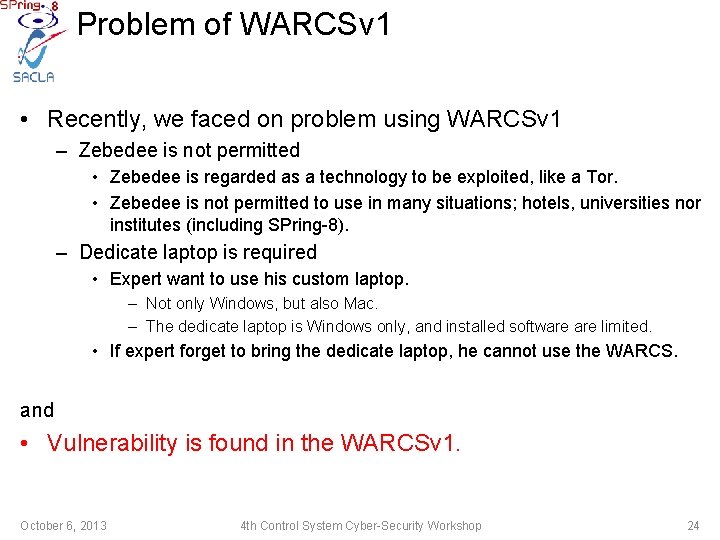 SPring-8
SACLA

Problem of WARCSv1

• Recently, we faced on problem using WARCSv1
– Zebedee is not permitted
• Zebedee is regarded as a technology to be exploited, like a Tor.
• Zebedee is not permitted to use in many situations; hotels, universities nor institutes (including SPring-8).
– Dedicate laptop is required
• Expert want to use his custom laptop.
– Not only Windows, but also Mac.
– The dedicate laptop is Windows only, and installed software are limited.
• If expert forget to bring the dedicate laptop, he cannot use the WARCS.

and

• Vulnerability is found in the WARCSv1.

October 6, 2013 4th Control System Cyber-Security Workshop 24